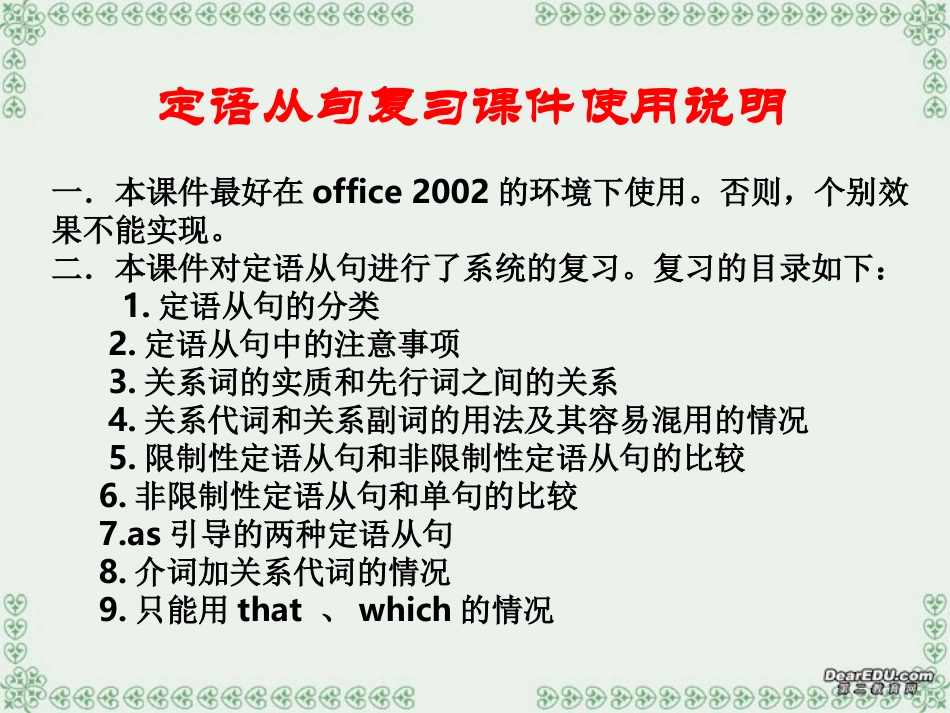 定语从句复习课件使用说明

一．本课件最好在 office 2002 的环境下使用。否则，个别效果不能实现。

二．本课件对定语从句进行了系统的复习。复习的目录如下：

1. 定语从句的分类
2. 定语从句中的注意事项
3. 关系词的实质和先行词之间的关系
4. 关系代词和关系副词的用法及其容易混用的情况
5. 限制性定语从句和非限制性定语从句的比较
6. 非限制性定语从句和单句的比较
7.as 引导的两种定语从句
8. 介词加关系代词的情况
9. 只能用 that 、 which 的情况

DearEDU.com
第二教育网